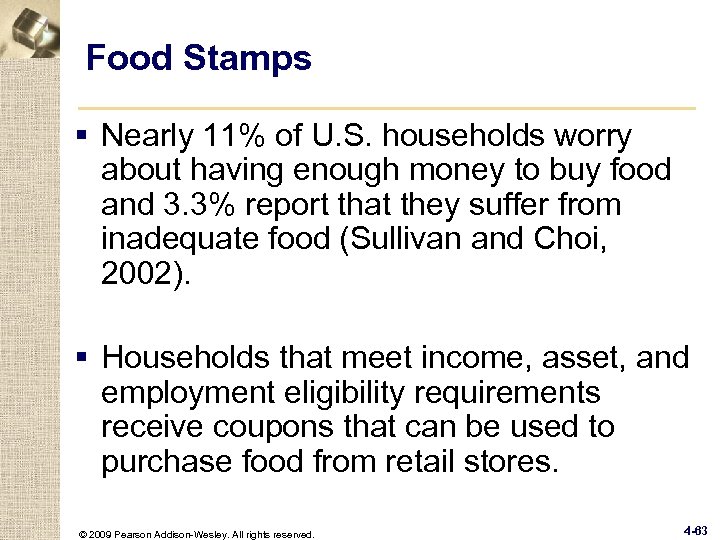 Food Stamps

▪ Nearly 11% of U.S. households worry about having enough money to buy food and 3.3% report that they suffer from inadequate food (Sullivan and Choi, 2002).

▪ Households that meet income, asset, and employment eligibility requirements receive coupons that can be used to purchase food from retail stores.

© 2009 Pearson Addison-Wesley. All rights reserved.

4-63